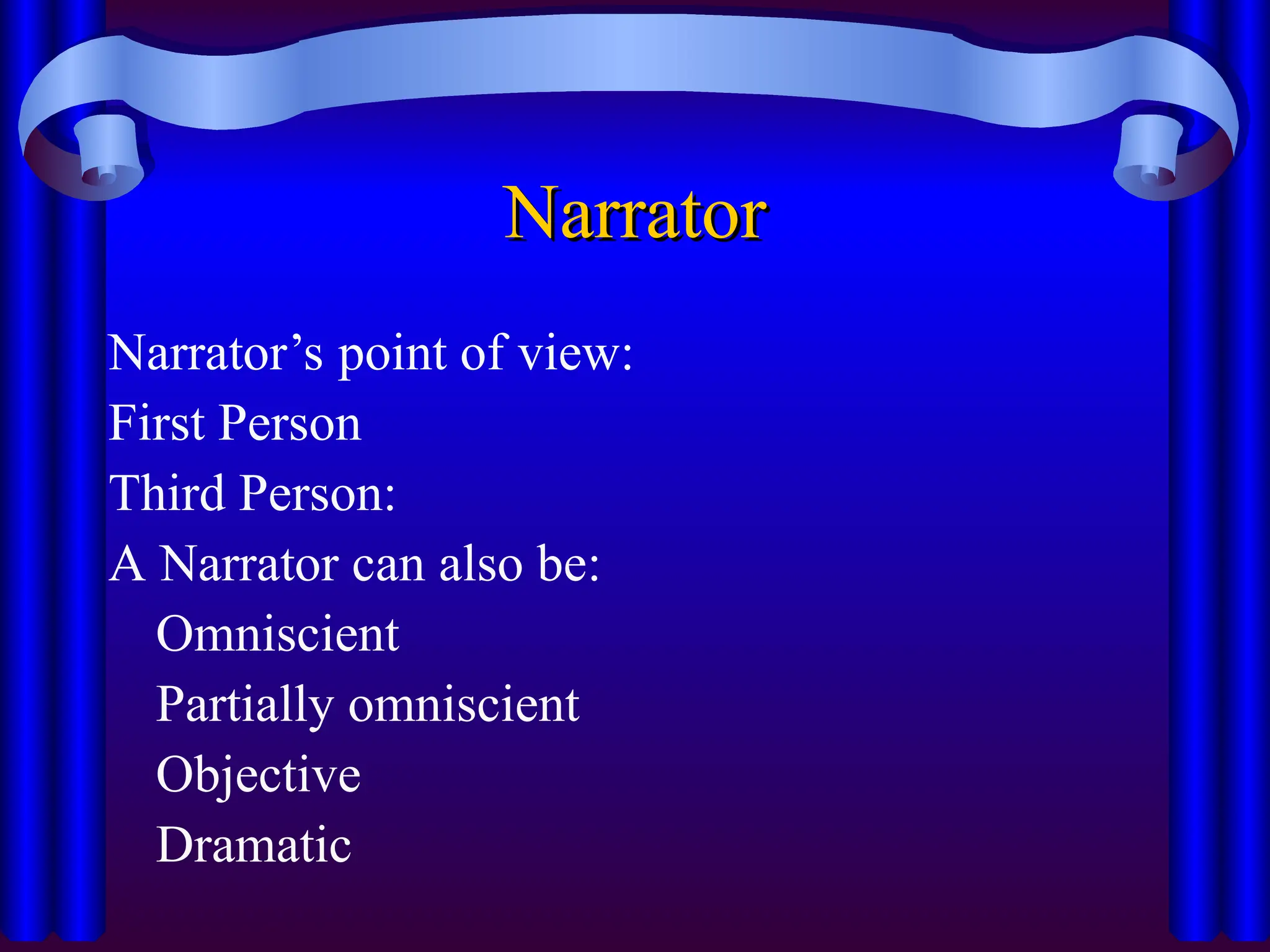 Narrator

Narrator’s point of view:
First Person
Third Person:
A Narrator can also be:
Omniscient
Partially omniscient
Objective
Dramatic